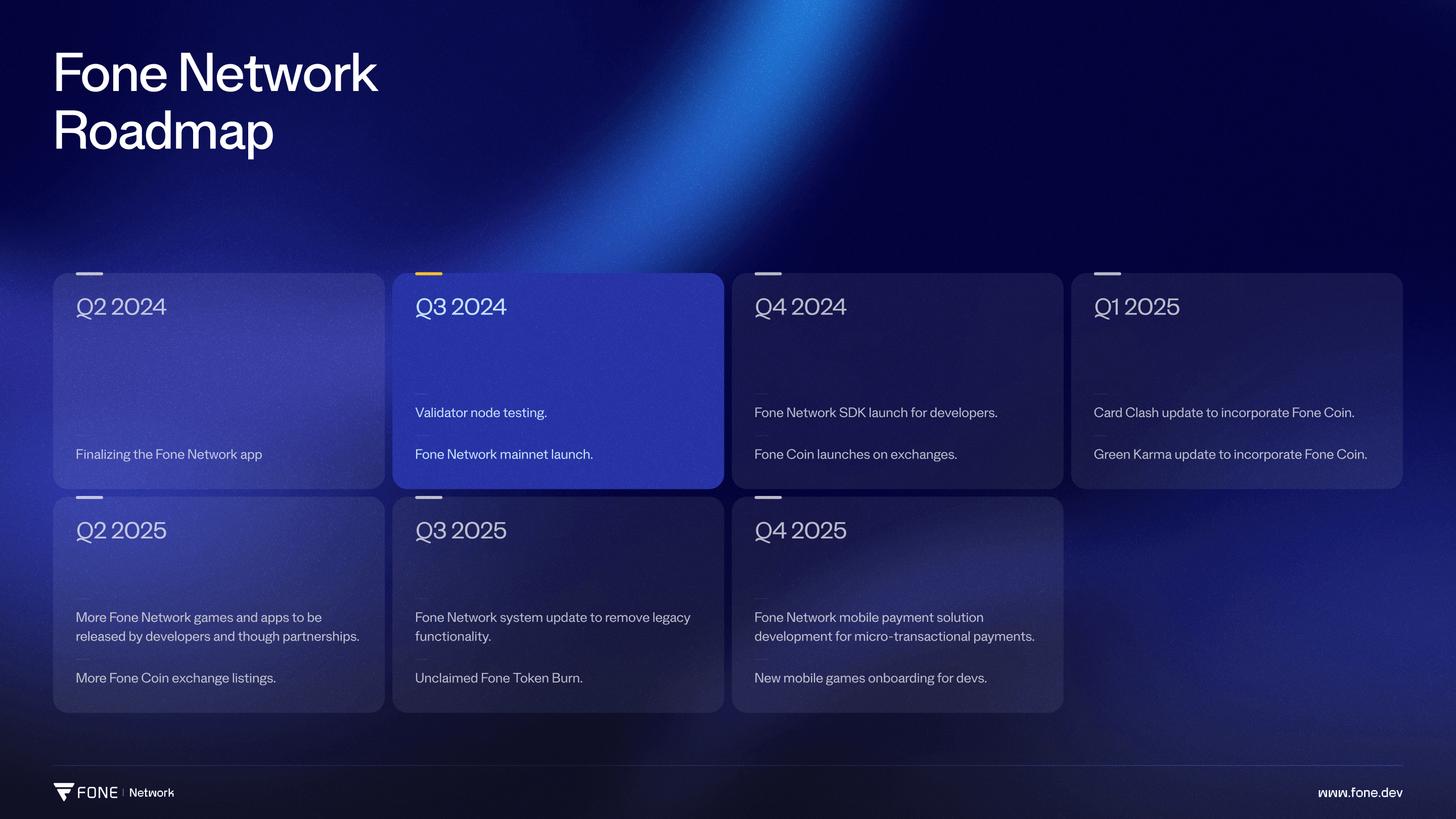 Fone Network Roadmap

Q2 2024

Finalizing the Fone Network app

Q3 2024

Validator node testing.

Fone Network mainnet launch.

Q4 2024

Fone Network SDK launch for developers.

Fone Coin launches on exchanges.

Q1 2025

Card Clash update to incorporate Fone Coin.

Green Karma update to incorporate Fone Coin.

Q2 2025

More Fone Network games and apps to be released by developers and though partnerships.

More Fone Coin exchange listings.

Q3 2025

Fone Network system update to remove legacy functionality.

Unclaimed Fone Token Burn.

Q4 2025

Fone Network mobile payment solution development for micro-transactional payments.

New mobile games onboarding for devs.

FONE | Network

www.fone.dev